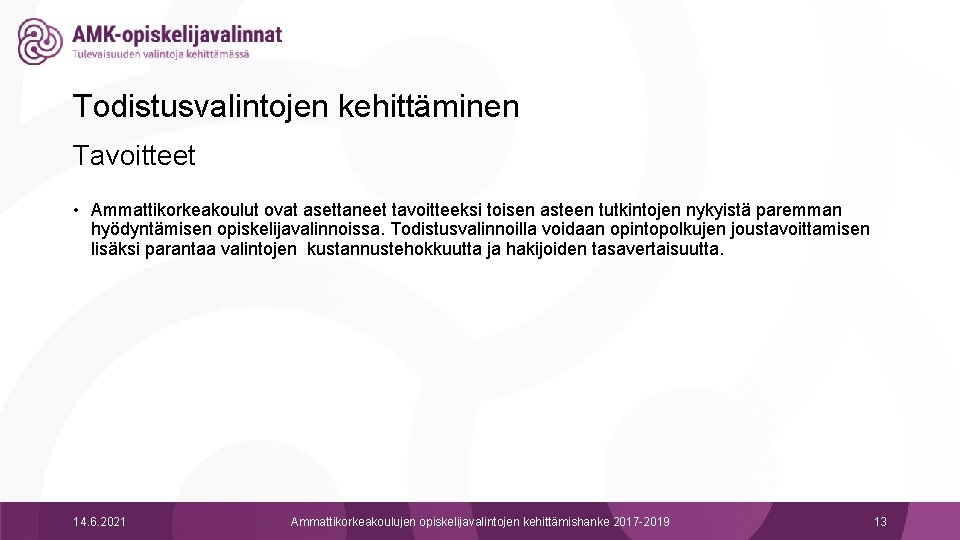 AMK-opiskelijavalinnat
Tulevaisuuden valintoja kehittämässä

Todistusvalintojen kehittäminen

Tavoitteet

• Ammattikorkeakoulut ovat asettaneet tavoitteeksi toisen asteen tutkintojen nykyistä paremman hyödyntämisen opiskelijavalinnoissa. Todistusvalinnoilla voidaan opintopolkujen joustavoittamisen lisäksi parantaa valintojen kustannustehokkuutta ja hakijoiden tasavertaisuutta.

14.6.2021

Ammattikorkeakoulujen opiskelijavalintojen kehittämishanke 2017-2019

13